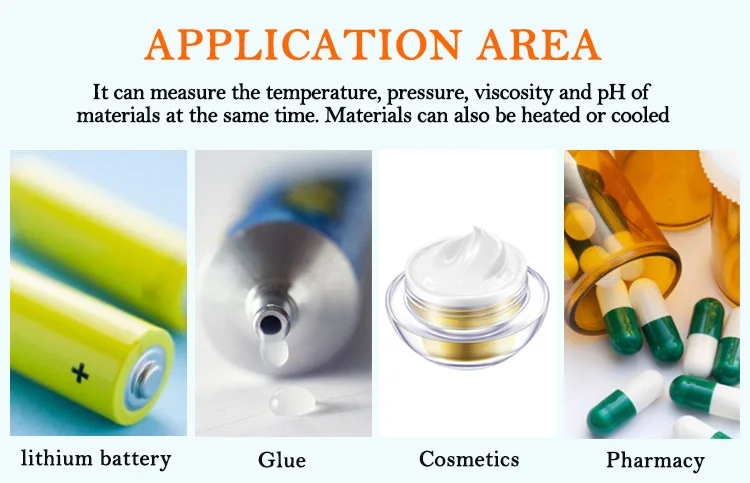 APPLICATION AREA

It can measure the temperature, pressure, viscosity and pH of materials at the same time. Materials can also be heated or cooled

+

lithium battery

Glue

Cosmetics

Pharmacy